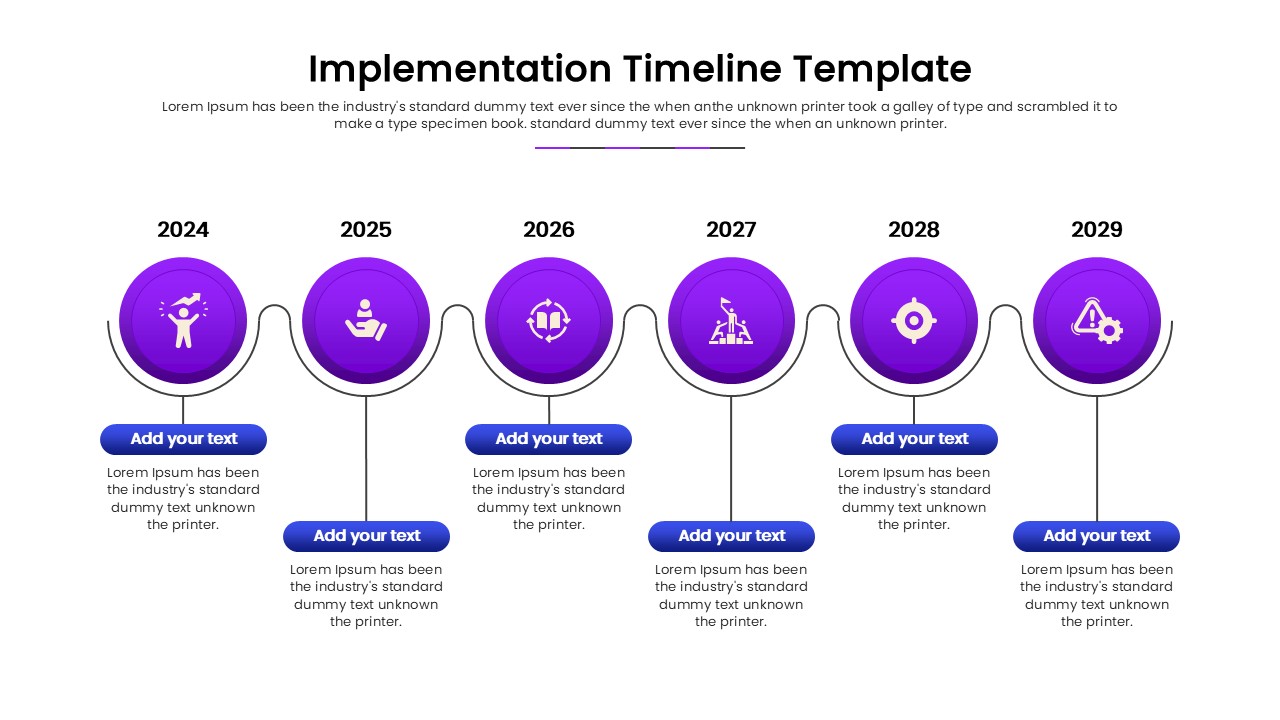 Implementation Timeline Template

Lorem Ipsum has been the industry's standard dummy text ever since the when anthe unknown printer took a galley of type and scrambled it to make a type specimen book. standard dummy text ever since the when an unknown printer.

2024

Add your text

Lorem Ipsum has been the industry's standard dummy text unknown the printer.

2025

Add your text

Lorem Ipsum has been the industry's standard dummy text unknown the printer.

2026

Add your text

Lorem Ipsum has been the industry's standard dummy text unknown the printer.

2027

Add your text

Lorem Ipsum has been the industry's standard dummy text unknown the printer.

2028

Add your text

Lorem Ipsum has been the industry's standard dummy text unknown the printer.

2029

Add your text

Lorem Ipsum has been the industry's standard dummy text unknown the printer.